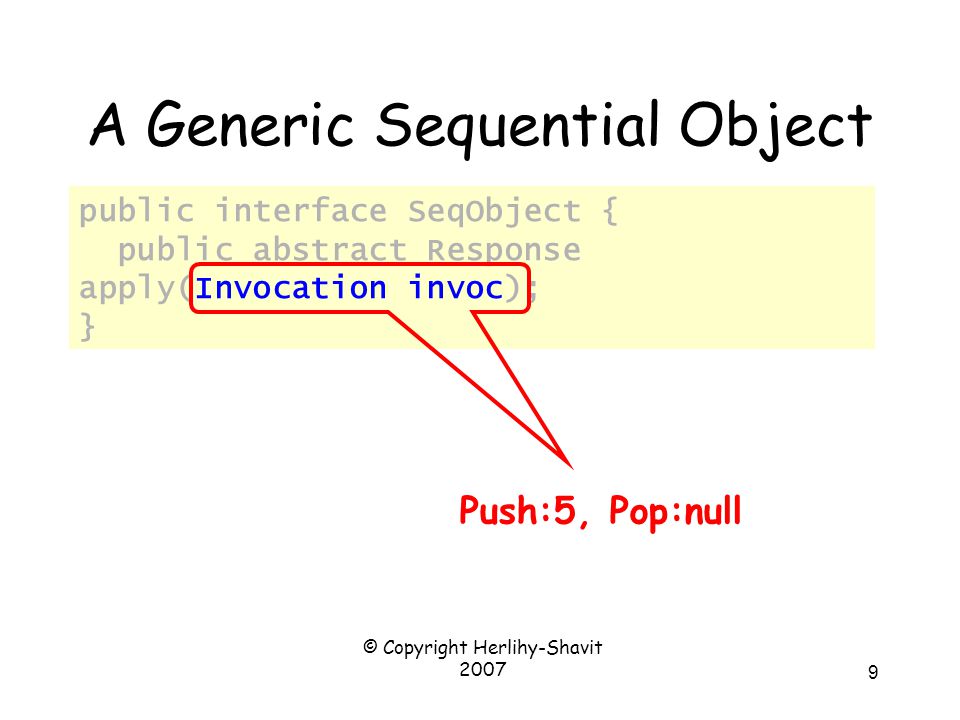 A Generic Sequential Object

public interface SeqObject {
  public abstract Response
apply(Invocation invoc);
}

Push:5, Pop:null

© Copyright Herlihy-Shavit 2007

9